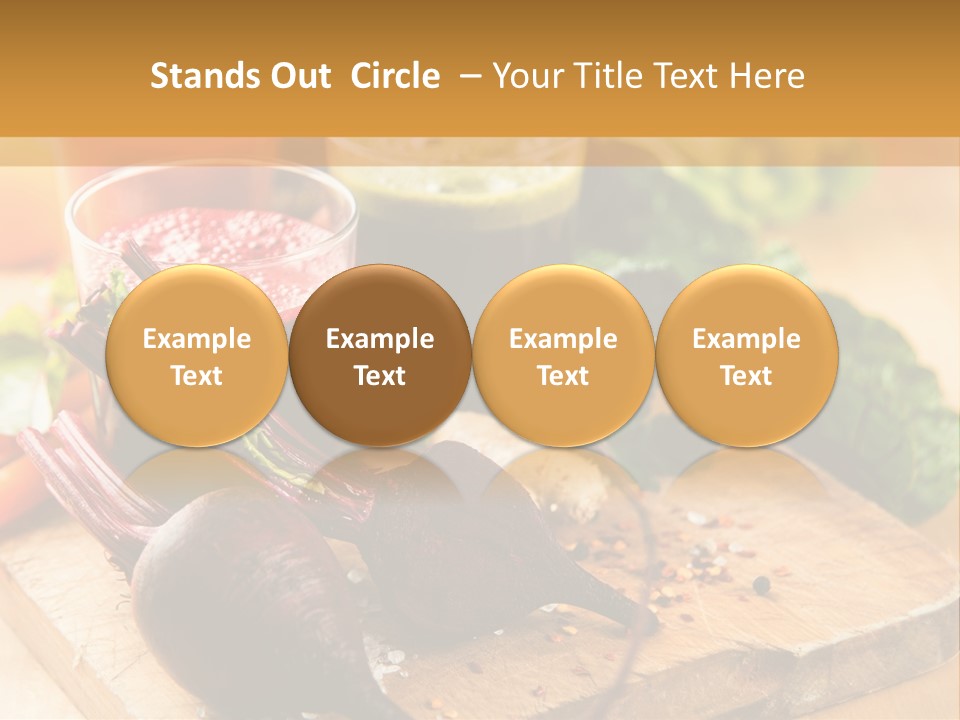 Stands Out Circle – Your Title Text Here

Example Text

Example Text

Example Text

Example Text